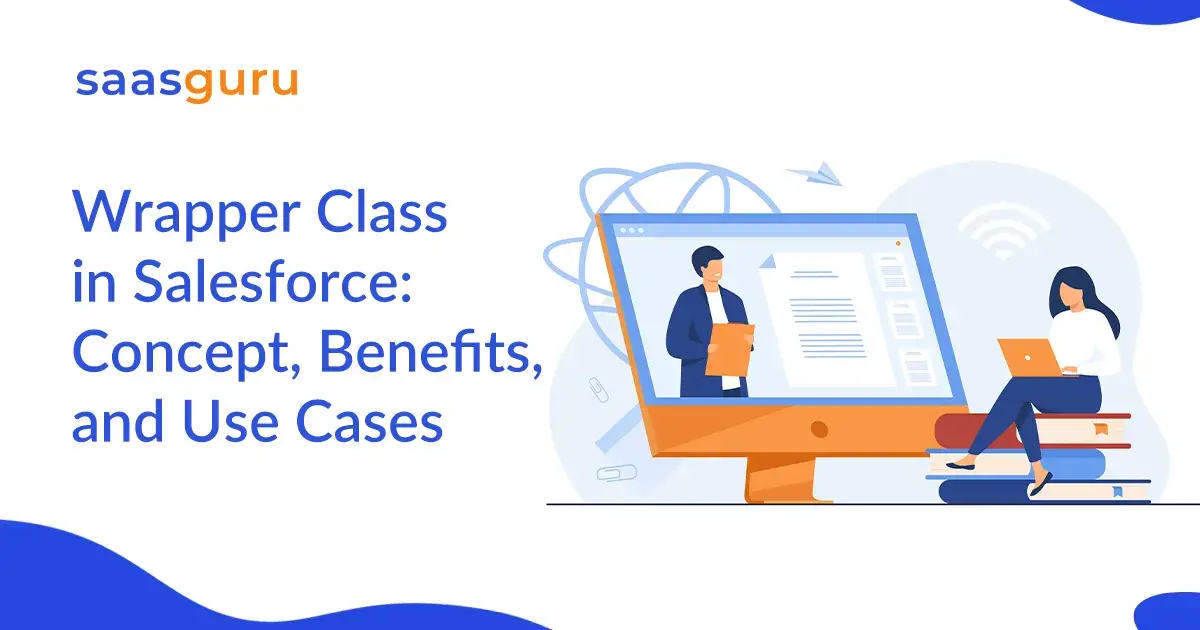 saasguru

Wrapper Class in Salesforce: Concept, Benefits, and Use Cases